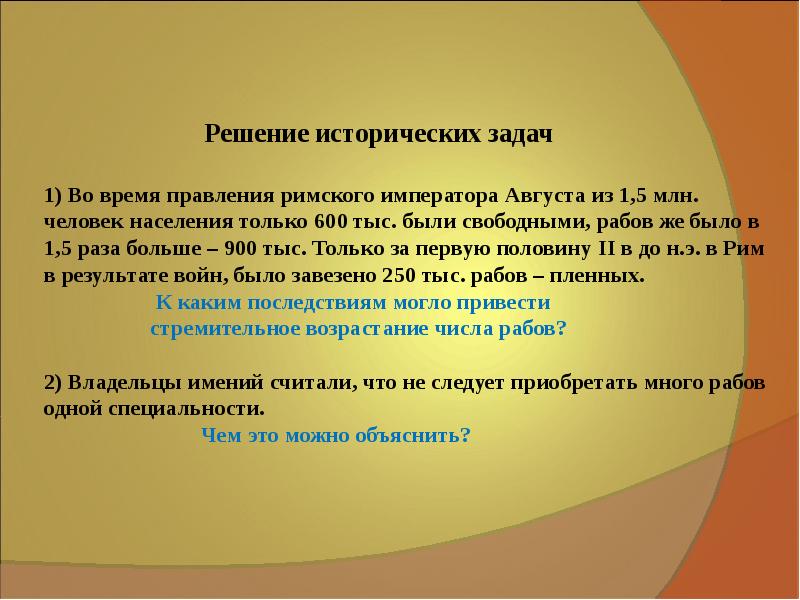 Решение исторических задач

1) Во время правления римского императора Августа из 1,5 млн. человек населения только 600 тыс. были свободными, рабов же было в 1,5 раза больше – 900 тыс. Только за первую половину II в до н.э. в Рим в результате войн, было завезено 250 тыс. рабов – пленных.

К каким последствиям могло привести стремительное возрастание числа рабов?

2) Владельцы имений считали, что не следует приобретать много рабов одной специальности.

Чем это можно объяснить?